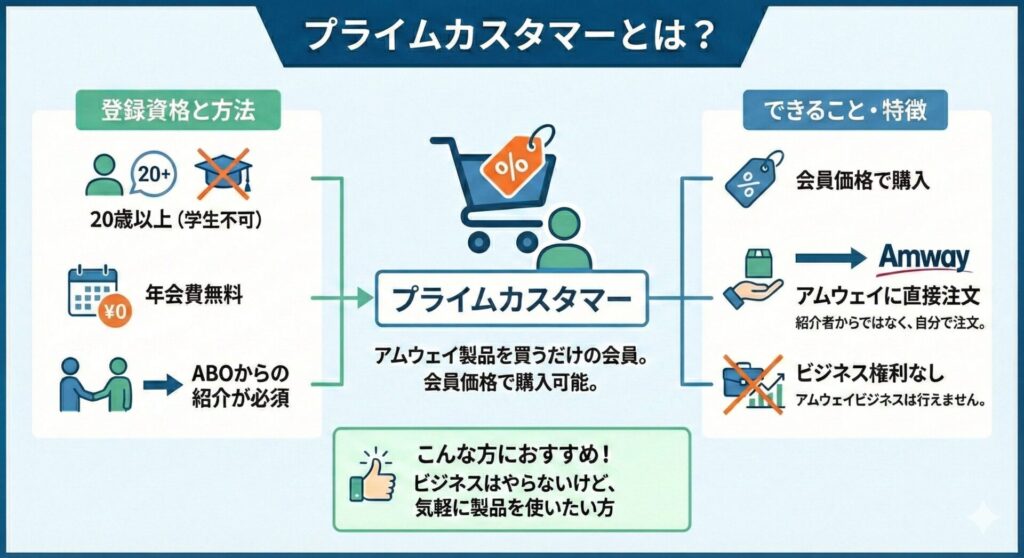 プライムカスタマーとは？

登録資格と方法

20+

20歳以上（学生不可）

¥0

年会費無料

ABOからの紹介が必須

%

プライムカスタマー

アムウェイ製品を買うだけの会員。会員価格で購入可能。

こんな方におすすめ！
ビジネスはやらないけど、気軽に製品を使いたい方

できること・特徴

%

会員価格で購入

Amway

アムウェイに直接注文
紹介者からではなく、自分で注文。

ビジネス権利なし
アムウェイビジネスは行えません。